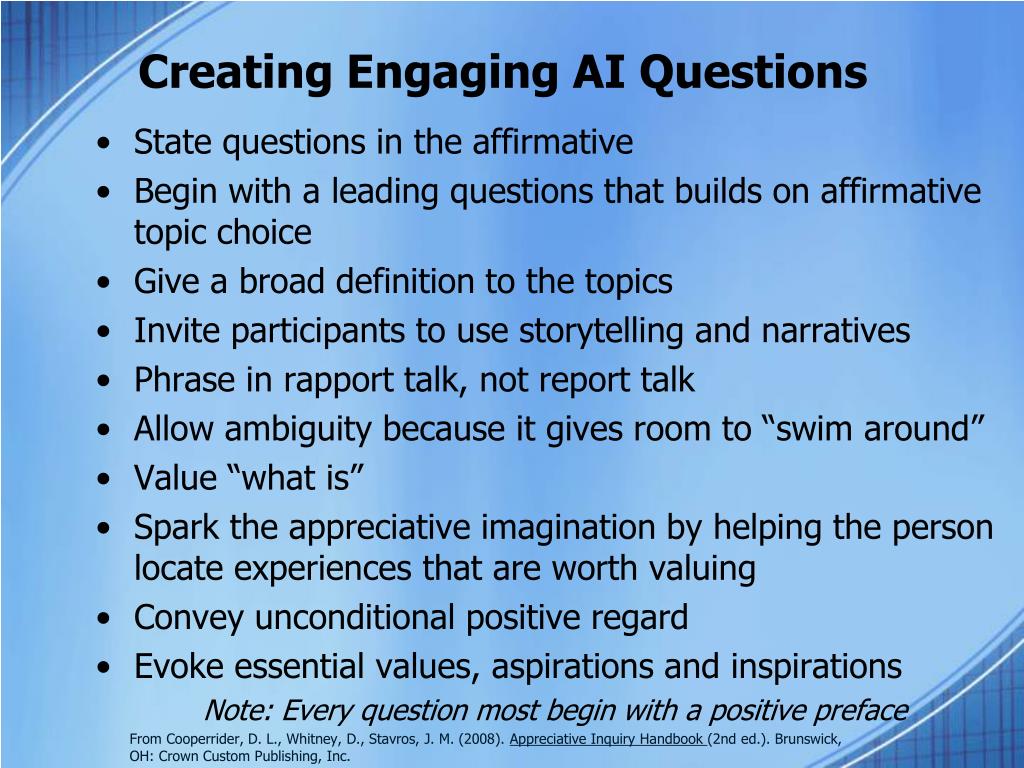 Creating Engaging AI Questions

• State questions in the affirmative
• Begin with a leading questions that builds on affirmative topic choice
• Give a broad definition to the topics
• Invite participants to use storytelling and narratives
• Phrase in rapport talk, not report talk
• Allow ambiguity because it gives room to “swim around”
• Value “what is”
• Spark the appreciative imagination by helping the person locate experiences that are worth valuing
• Convey unconditional positive regard
• Evoke essential values, aspirations and inspirations

Note: Every question most begin with a positive preface

From Cooperrider, D. L., Whitney, D., Stavros, J. M. (2008). Appreciative Inquiry Handbook (2nd ed.). Brunswick, OH: Crown Custom Publishing, Inc.